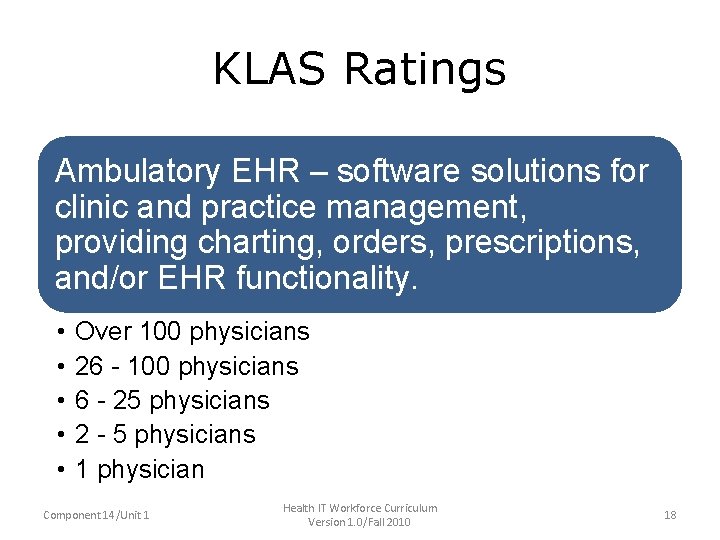 KLAS Ratings

Ambulatory EHR – software solutions for clinic and practice management, providing charting, orders, prescriptions, and/or EHR functionality.

• Over 100 physicians
• 26 - 100 physicians
• 6 - 25 physicians
• 2 - 5 physicians
• 1 physician

Component 14/Unit 1

Health IT Workforce Curriculum
Version 1.0/Fall 2010

18